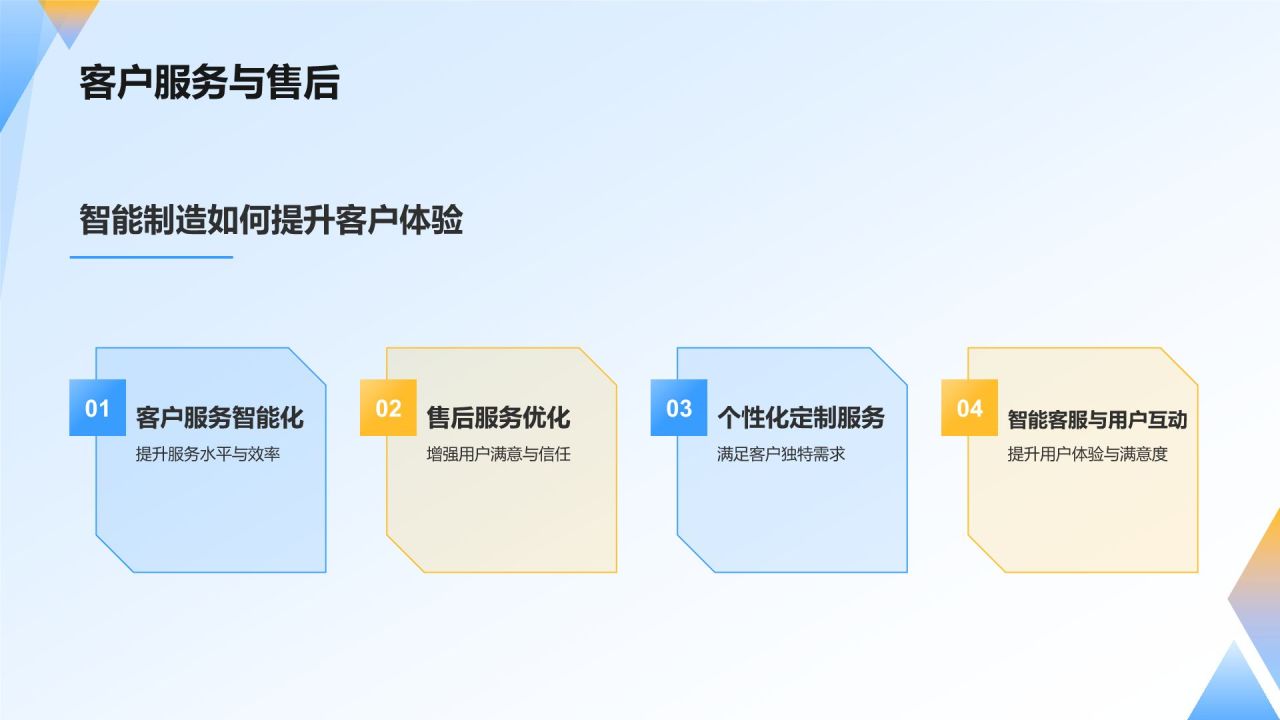 客户服务与售后

智能制造如何提升客户体验

01
客户服务智能化
提升服务水平与效率

02
售后服务优化
增强用户满意与信任

03
个性化定制服务
满足客户独特需求

04
智能客服与用户互动
提升用户体验与满意度